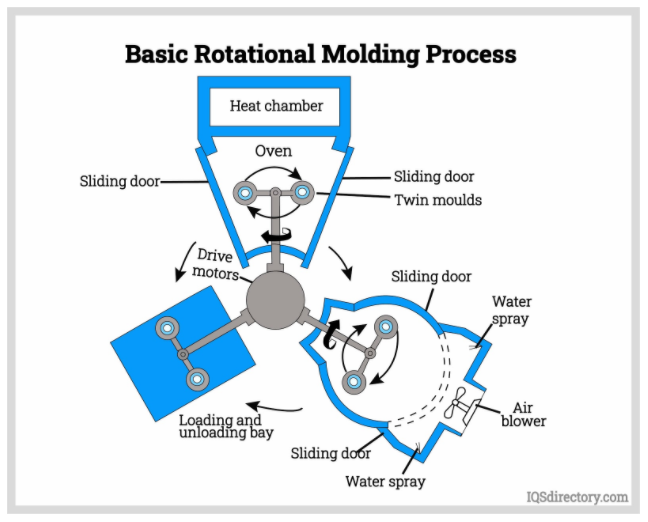 Basic Rotational Molding Process

Heat chamber

Oven

Sliding door

Sliding door

Twin moulds

Drive motors

Sliding door

Water spray

Air blower

Loading and unloading bay

Sliding door

Water spray

IQSdirectory.com